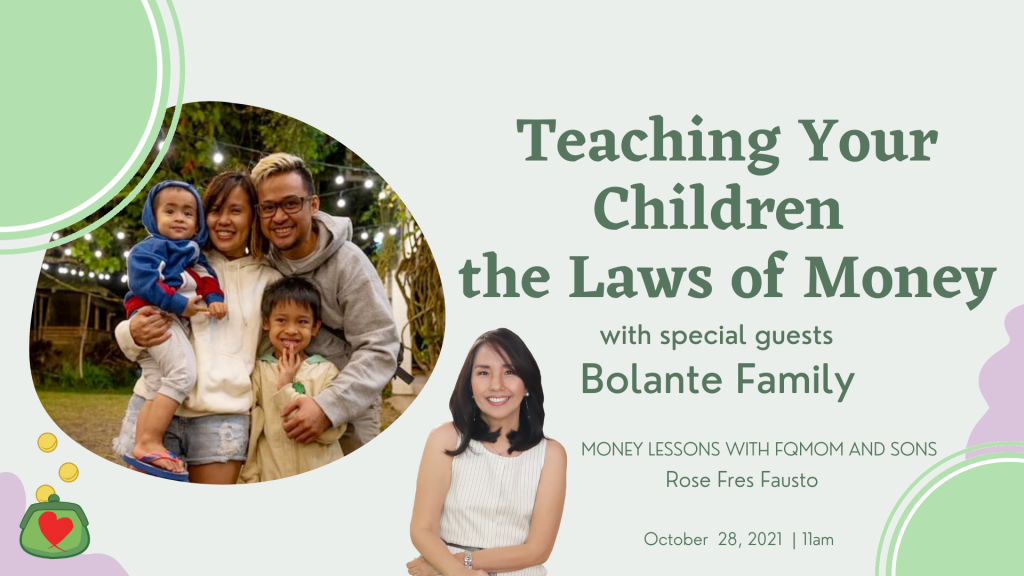 Teaching Your Children the Laws of Money

with special guests

Bolante Family

MONEY LESSONS WITH FQMOM AND SONS

Rose Fres Fausto

October 28, 2021 | 11am